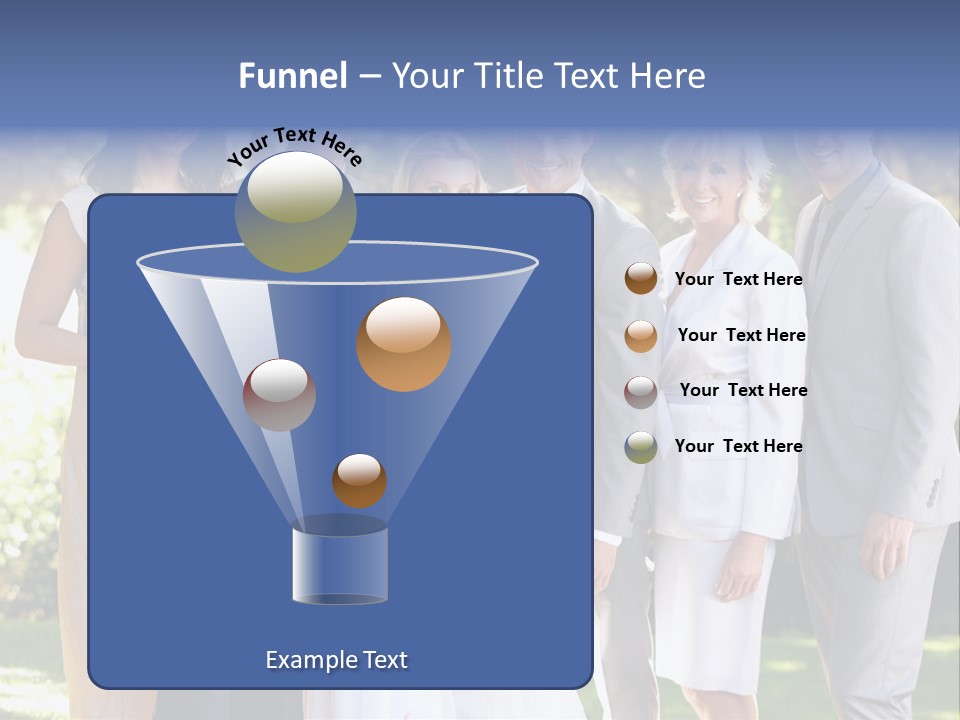 Funnel – Your Title Text Here

Your Text Here

Your Text Here

Your Text Here

Your Text Here

Your Text Here

Example Text